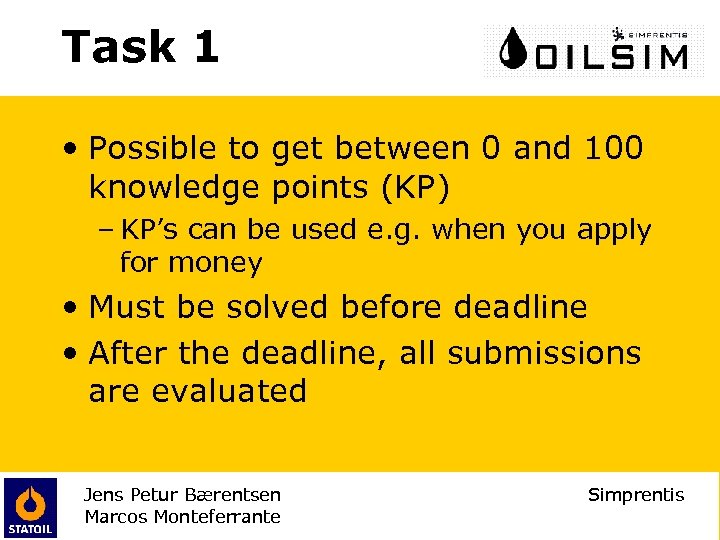 Task 1

SIMPRENTIS
OILSIM

• Possible to get between 0 and 100 knowledge points (KP)
  – KP's can be used e.g. when you apply for money
• Must be solved before deadline
• After the deadline, all submissions are evaluated

STATOIL

Jens Petur Bærentsen
Marcos Monteferrante

Simprentis